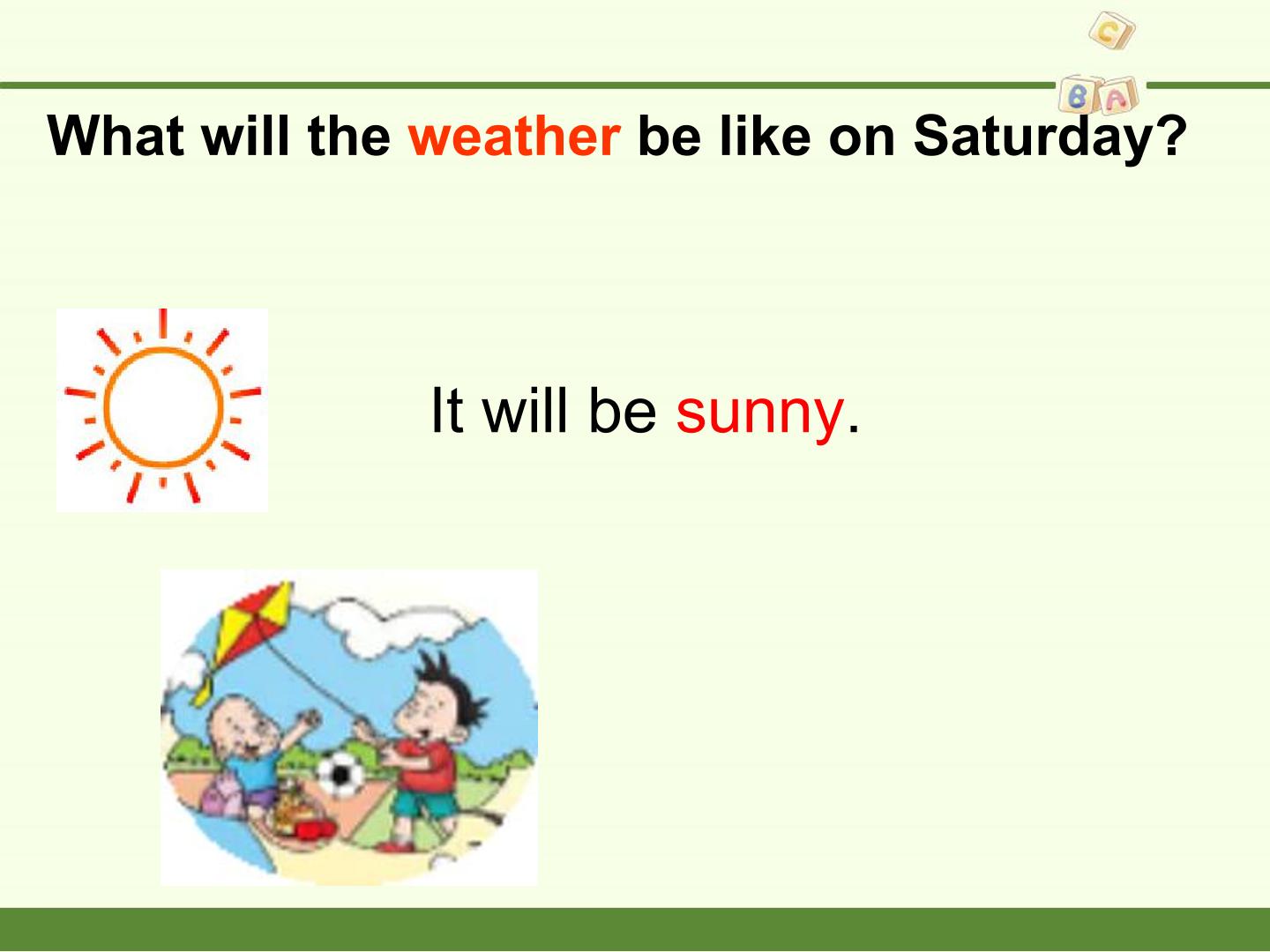 C
B A

What will the weather be like on Saturday?

It will be sunny.